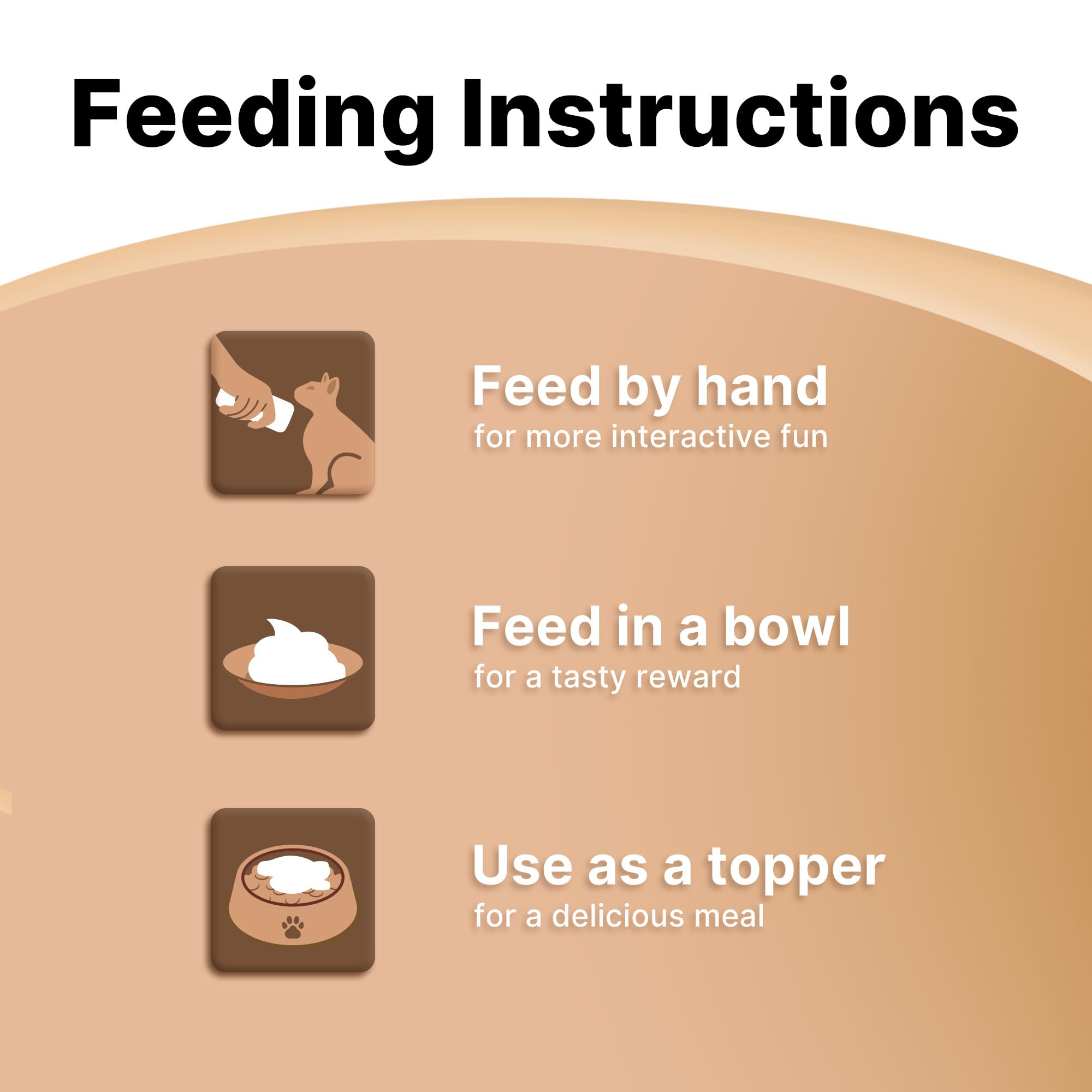 Feeding Instructions

Feed by hand
for more interactive fun

Feed in a bowl
for a tasty reward

Use as a topper
for a delicious meal